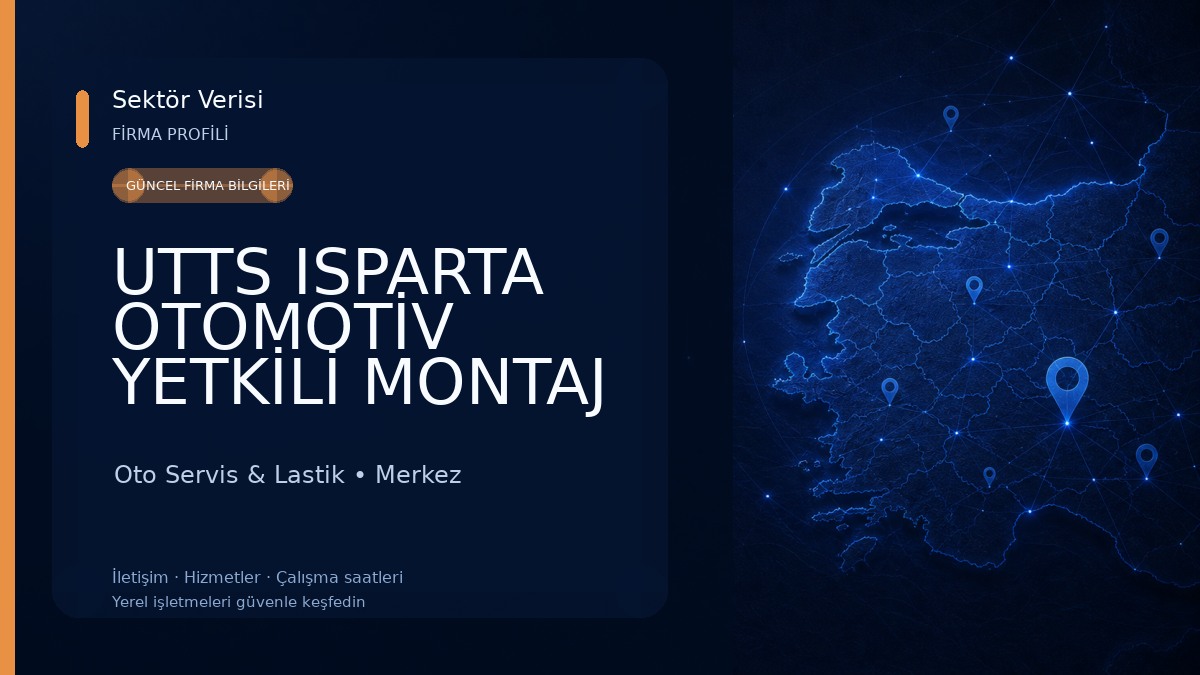 Sektör Verisi
FİRMA PROFİLİ

GÜNCEL FİRMA BİLGİLERİ

UTTS ISPARTA OTOMOTİV YETKİLİ MONTAJ

Oto Servis & Lastik • Merkez

İletişim · Hizmetler · Çalışma saatleri
Yerel işletmeleri güvenle keşfedin